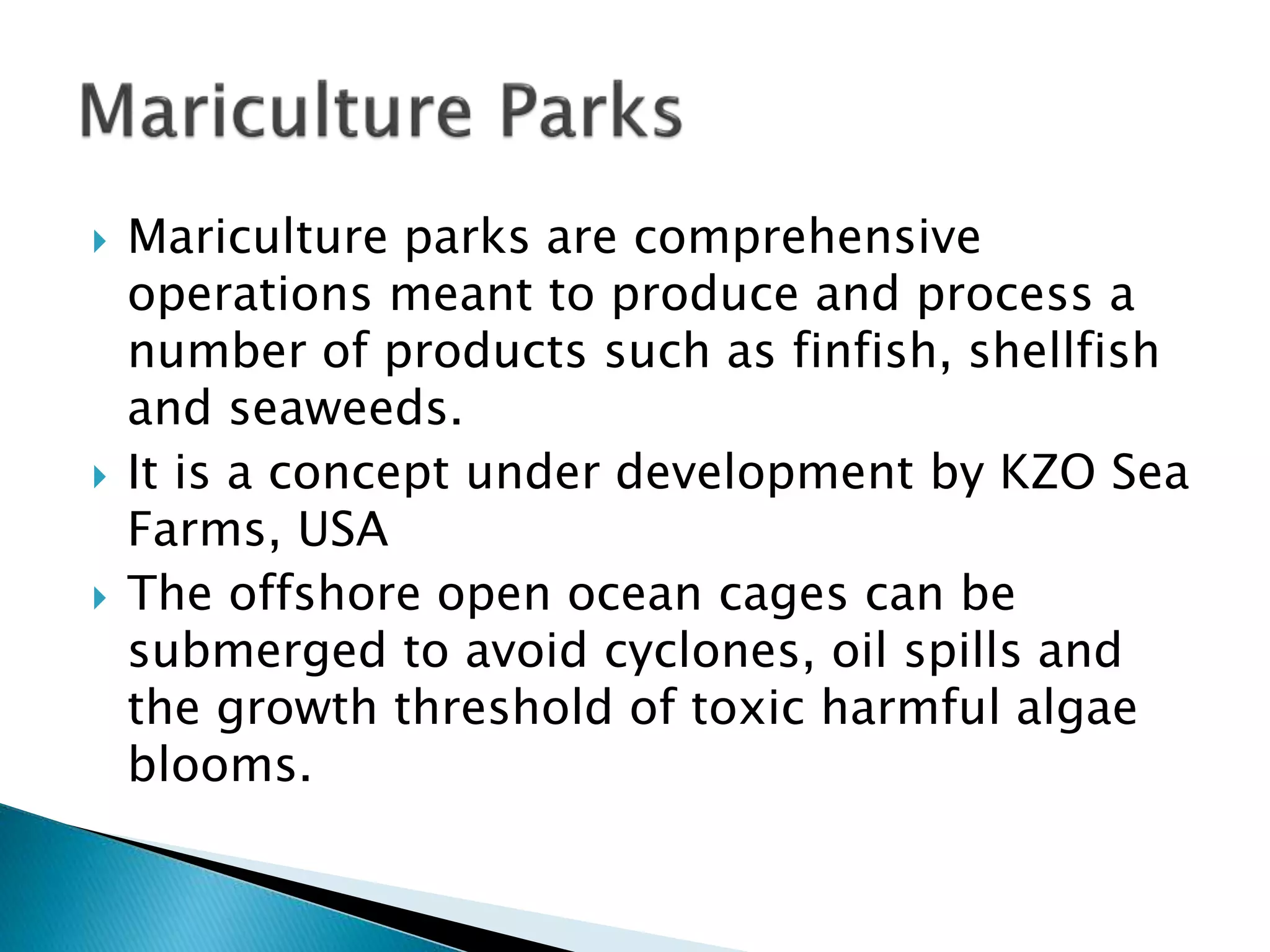 Mariculture Parks

Mariculture parks are comprehensive operations meant to produce and process a number of products such as finfish, shellfish and seaweeds.

It is a concept under development by KZO Sea Farms, USA

The offshore open ocean cages can be submerged to avoid cyclones, oil spills and the growth threshold of toxic harmful algae blooms.